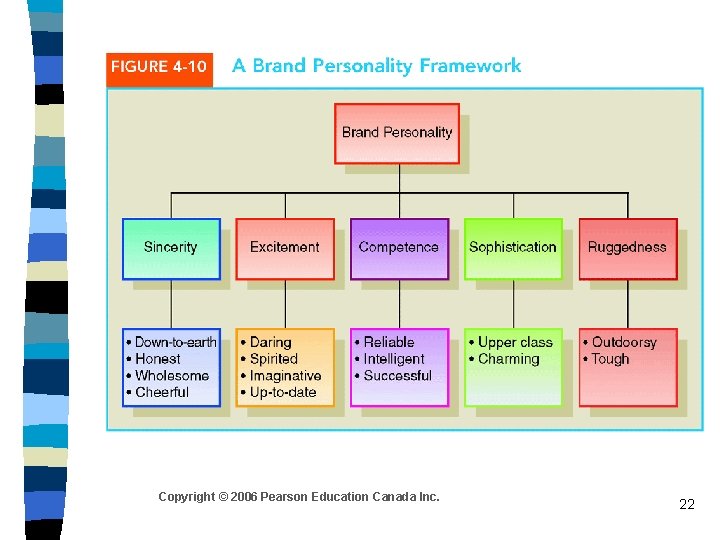 FIGURE 4-10 A Brand Personality Framework

Brand Personality

Sincerity

Excitement

Competence

Sophistication

Ruggedness

• Down-to-earth
• Honest
• Wholesome
• Cheerful

• Daring
• Spirited
• Imaginative
• Up-to-date

• Reliable
• Intelligent
• Successful

• Upper class
• Charming

• Outdoorsy
• Tough

Copyright © 2006 Pearson Education Canada Inc.

22